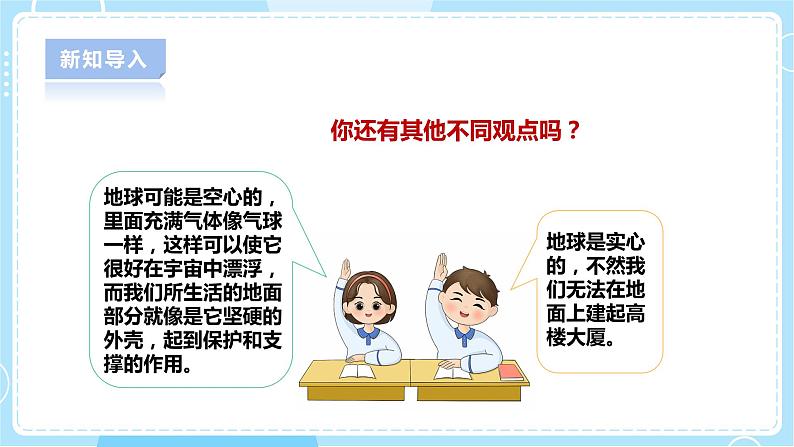 新知导入

你还有其他不同观点吗？

地球可能是空心的，里面充满气体像气球一样，这样可以使它很好在宇宙中漂浮，而我们所生活的地面部分就像是它坚硬的外壳，起到保护和支撑的作用。

地球是实心的，不然我们无法在地面上建起高楼大厦。